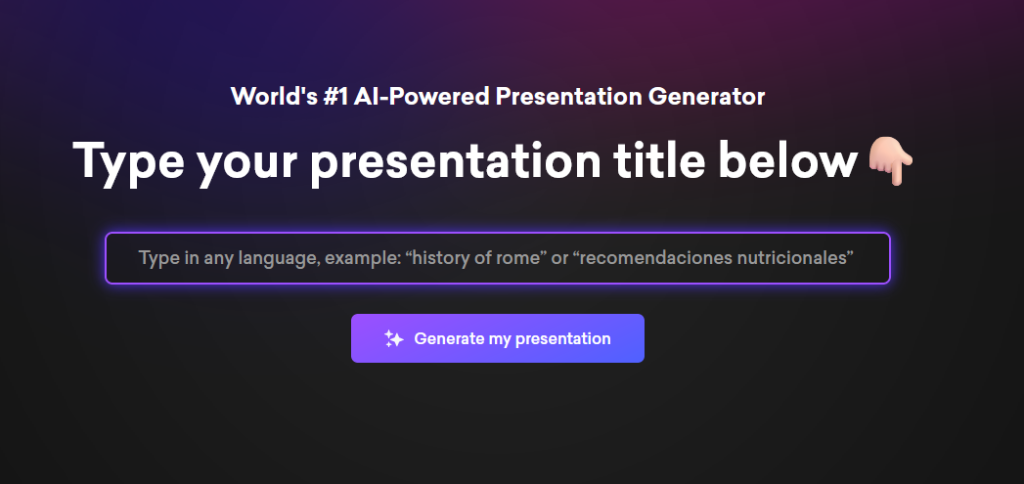 World's #1 AI-Powered Presentation Generator

Type your presentation title below 👇

Type in any language, example: “history of rome” or “recomendaciones nutricionales”

Generate my presentation